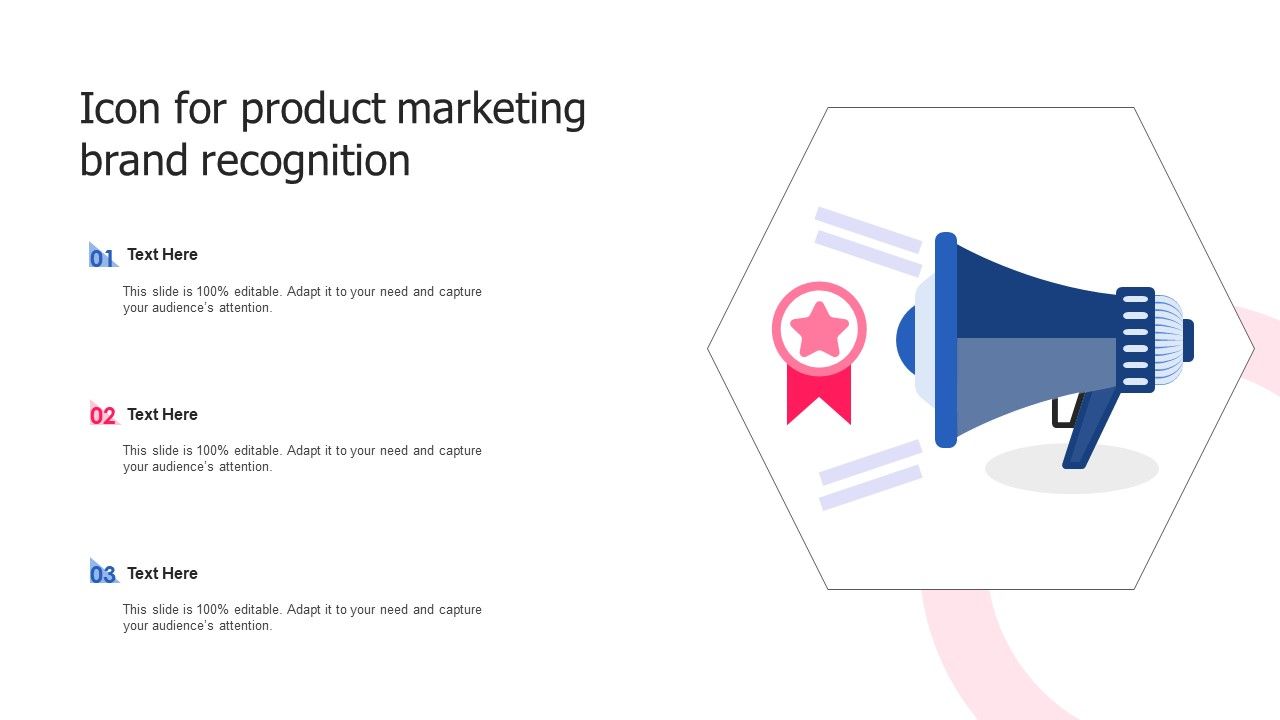 Icon for product marketing brand recognition

01 Text Here

This slide is 100% editable. Adapt it to your need and capture your audience's attention.

02 Text Here

This slide is 100% editable. Adapt it to your need and capture your audience's attention.

03 Text Here

This slide is 100% editable. Adapt it to your need and capture your audience's attention.